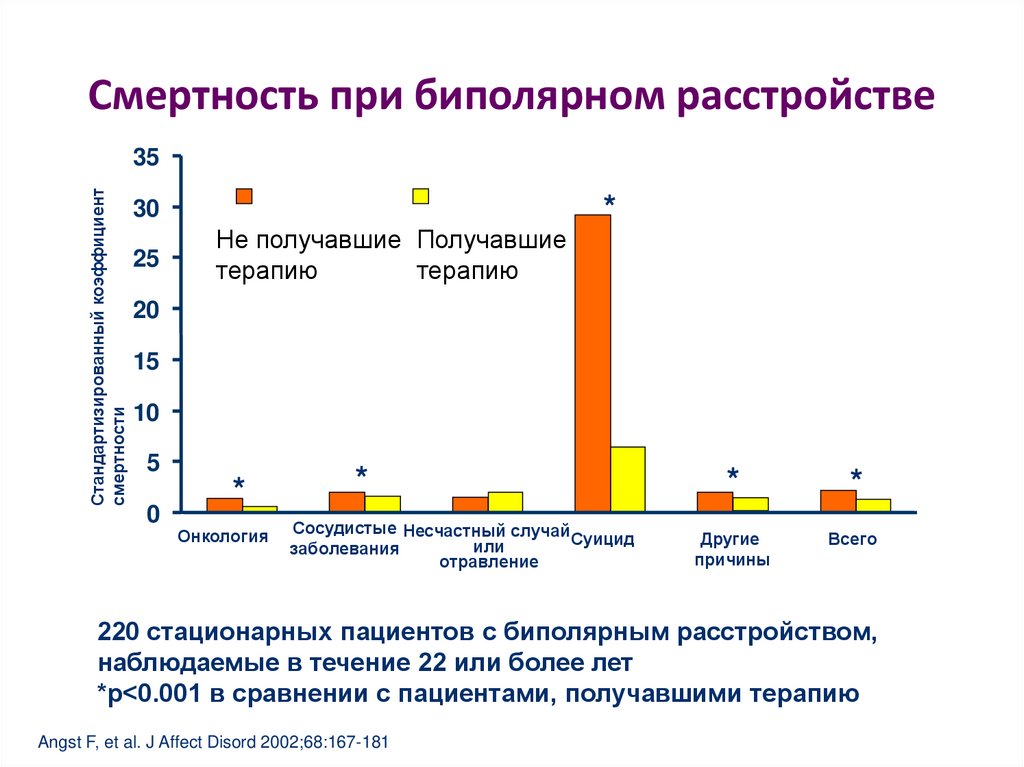 Смертность при биполярном расстройстве

Стандартизированный коэффициент смертности

35
30
25
20
15
10
5
0

Не получавшие терапию

Получавшие терапию

*
*
*
*
*

Онкология
Сосудистые заболевания
Несчастный случай или отравление
Суицид
Другие причины
Всего

220 стационарных пациентов с биполярным расстройством, наблюдаемые в течение 22 или более лет
*p<0.001 в сравнении с пациентами, получавшими терапию

Angst F, et al. J Affect Disord 2002;68:167-181